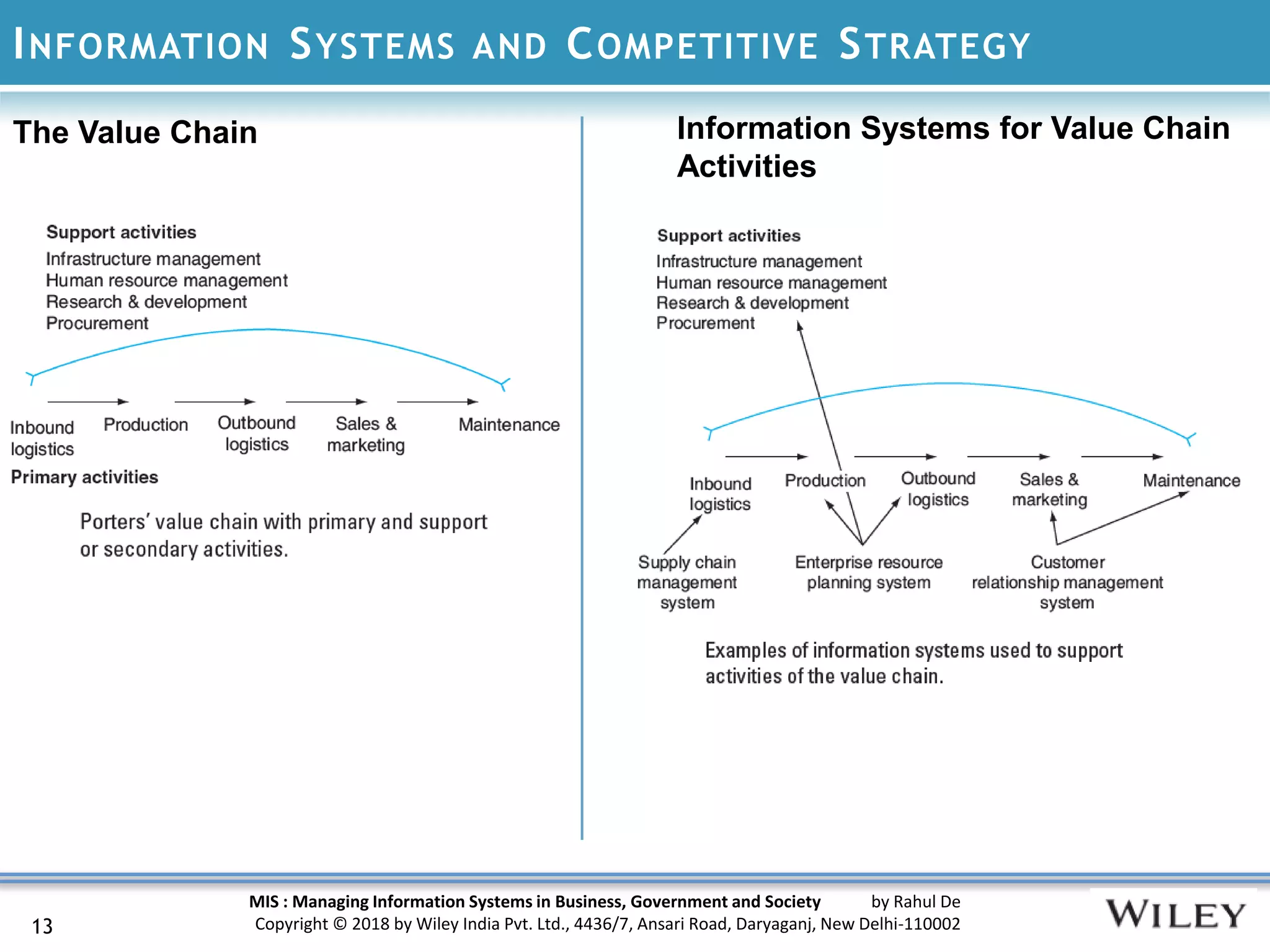 INFORMATION SYSTEMS AND COMPETITIVE STRATEGY

The Value Chain

Support activities
Infrastructure management
Human resource management
Research & development
Procurement

Inbound logistics
Production
Outbound logistics
Sales & marketing
Maintenance

Primary activities

Porters' value chain with primary and support or secondary activities.

Information Systems for Value Chain Activities

Support activities
Infrastructure management
Human resource management
Research & development
Procurement

Inbound logistics
Production
Outbound logistics
Sales & marketing
Maintenance

Supply chain management system
Enterprise resource planning system
Customer relationship management system

Examples of information systems used to support activities of the value chain.

13

MIS : Managing Information Systems in Business, Government and Society by Rahul De
Copyright © 2018 by Wiley India Pvt. Ltd., 4436/7, Ansari Road, Daryaganj, New Delhi-110002

WILEY